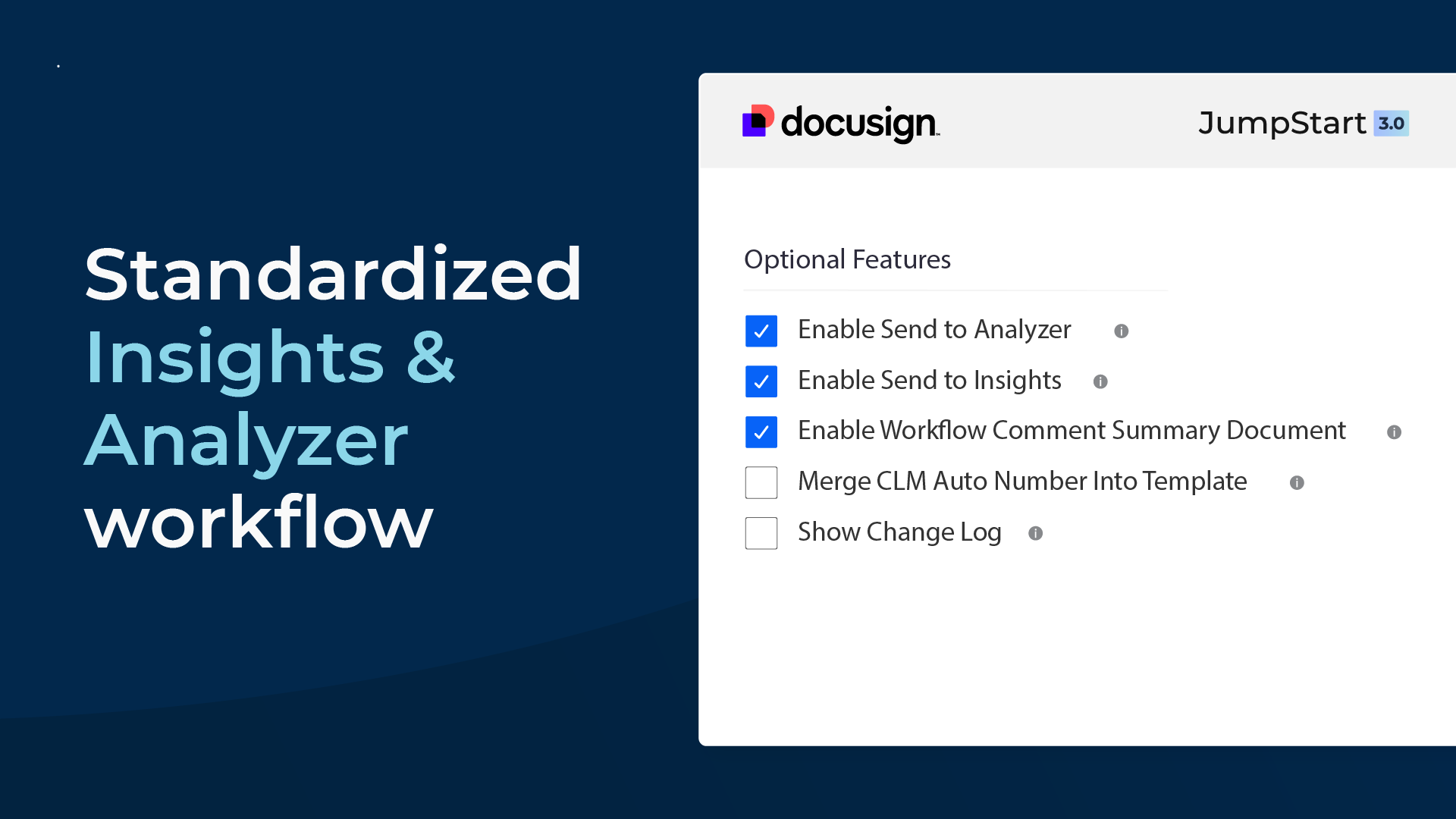 Standardized Insights & Analyzer workflow

docusign

JumpStart 3.0

Optional Features

Enable Send to Analyzer

Enable Send to Insights

Enable Workflow Comment Summary Document

Merge CLM Auto Number Into Template

Show Change Log